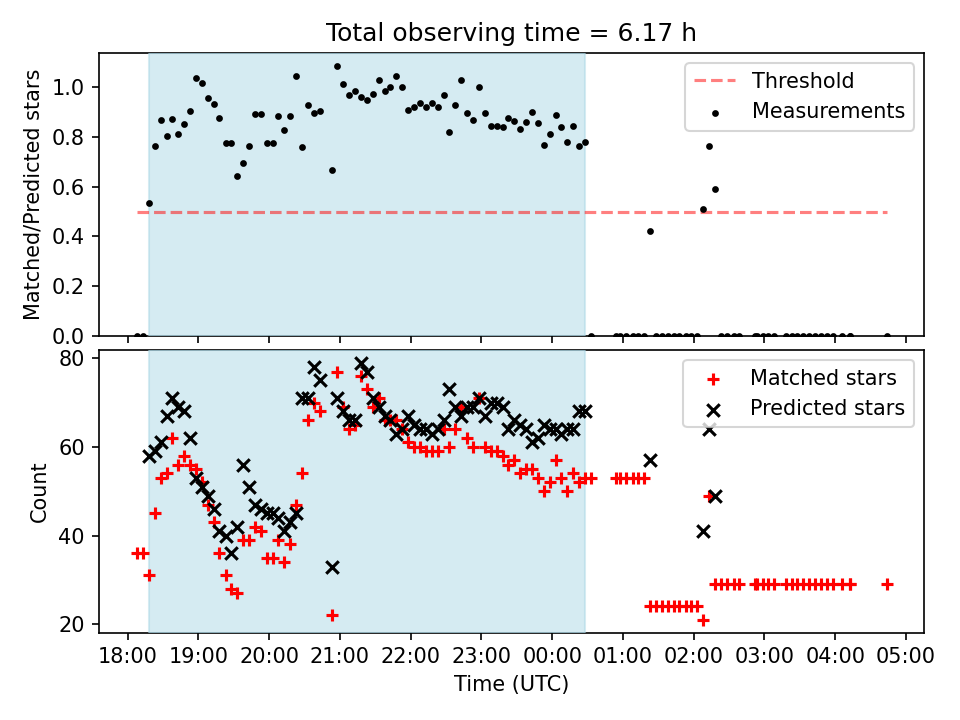 Total observing time = 6.17 h

Matched/Predicted stars

1.0
0.8
0.6
0.4
0.2
0.0

Threshold
Measurements

Count

80
60
40
20

Matched stars
Predicted stars

18:00 19:00 20:00 21:00 22:00 23:00 00:00 01:00 02:00 03:00 04:00 05:00

Time (UTC)